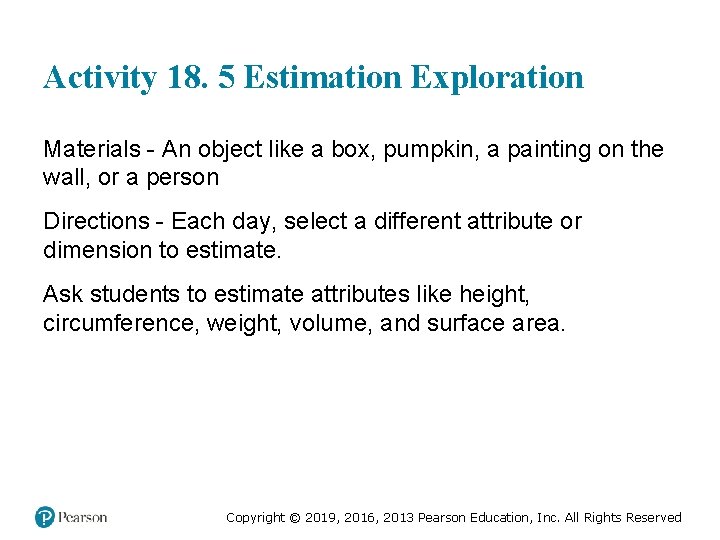 Activity 18. 5 Estimation Exploration

Materials - An object like a box, pumpkin, a painting on the wall, or a person

Directions - Each day, select a different attribute or dimension to estimate.

Ask students to estimate attributes like height, circumference, weight, volume, and surface area.

Pearson

Copyright © 2019, 2016, 2013 Pearson Education, Inc. All Rights Reserved